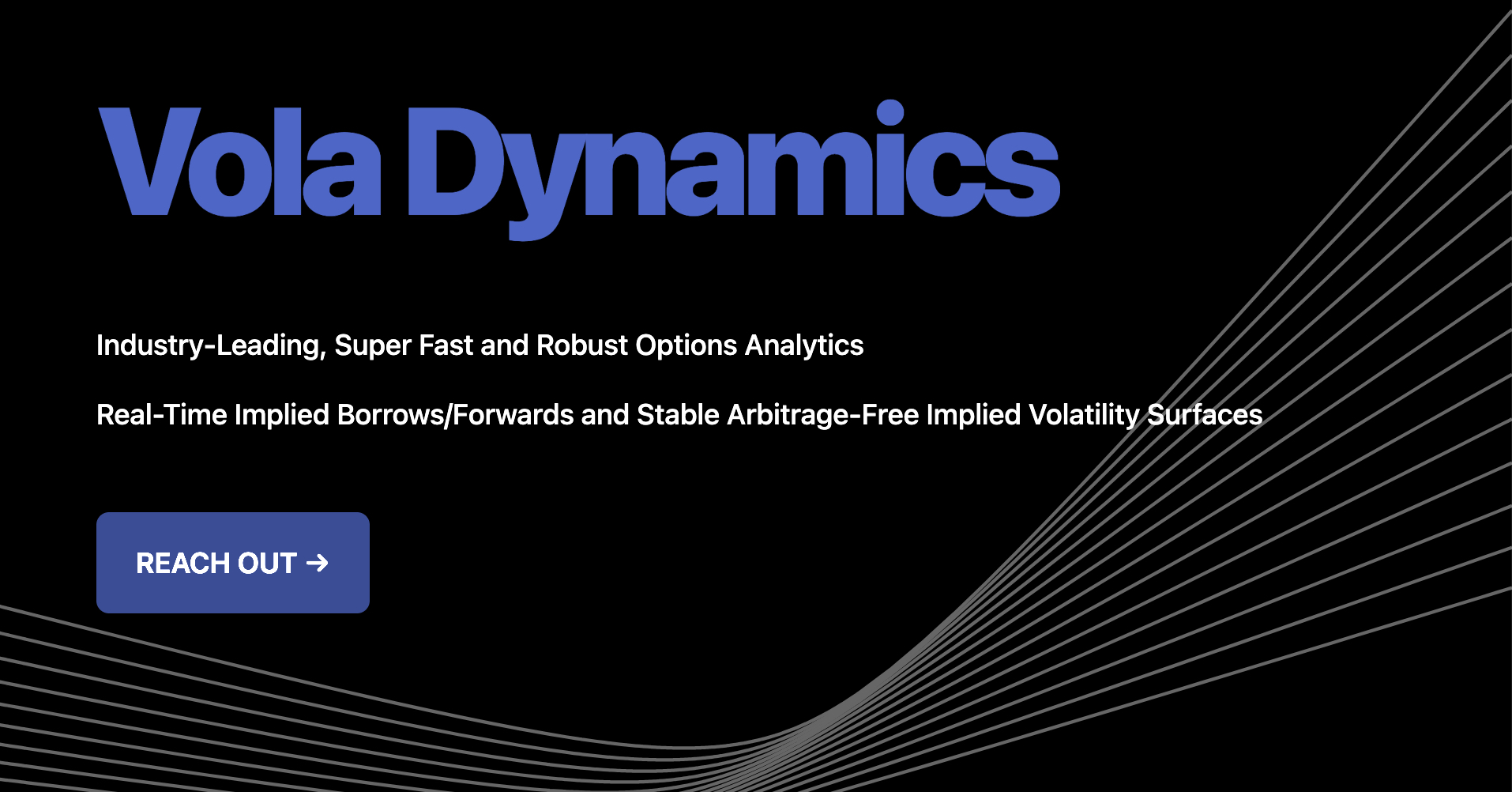 Vola Dynamics

Industry-Leading, Super Fast and Robust Options Analytics

Real-Time Implied Borrows/Forwards and Stable Arbitrage-Free Implied Volatility Surfaces

REACH OUT →